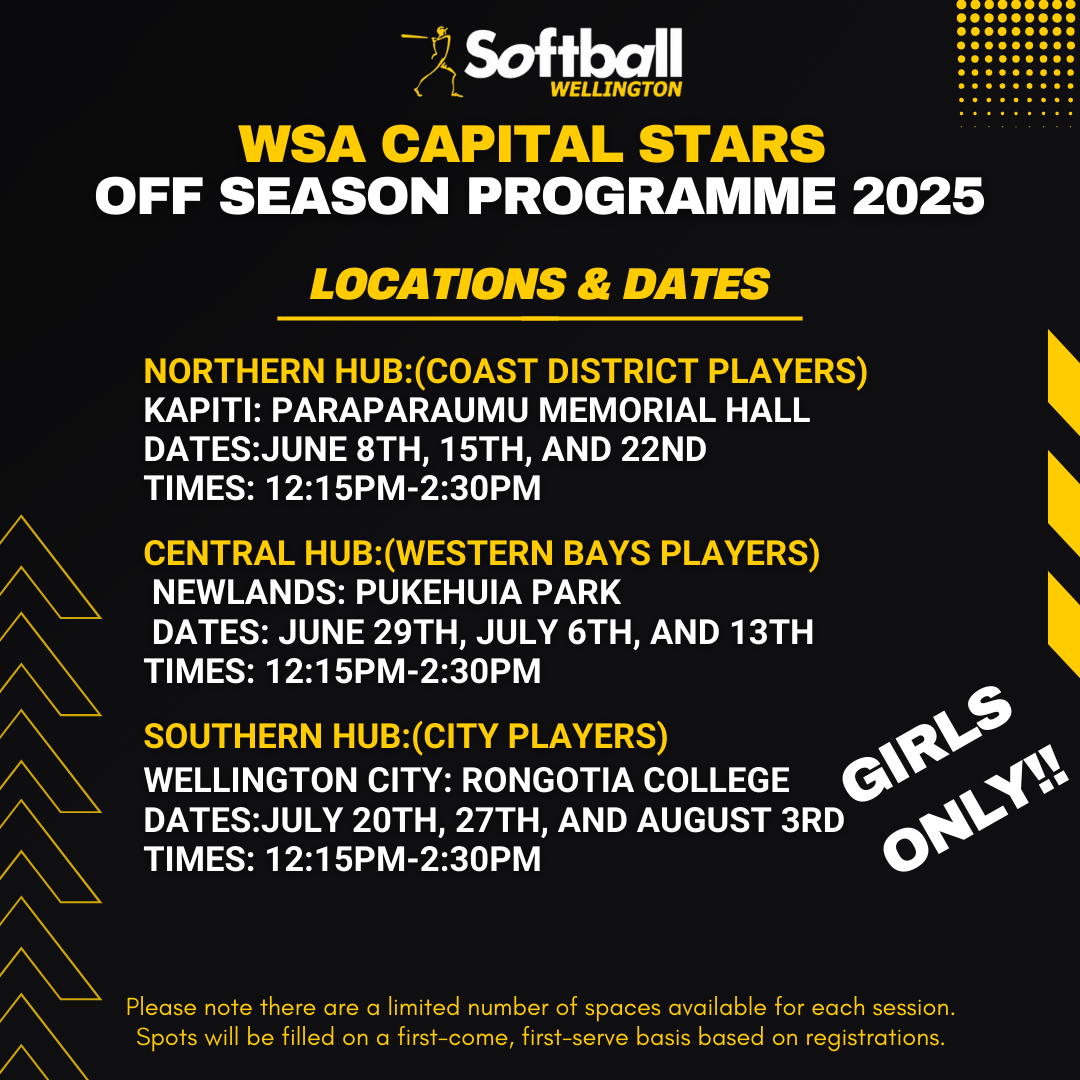 Softball
WELLINGTON

WSA CAPITAL STARS
OFF SEASON PROGRAMME 2025

LOCATIONS & DATES

NORTHERN HUB:(COAST DISTRICT PLAYERS)
KAPITI: PARAPARAUMU MEMORIAL HALL
DATES:JUNE 8TH, 15TH, AND 22ND
TIMES: 12:15PM-2:30PM

CENTRAL HUB:(WESTERN BAYS PLAYERS)
NEWLANDS: PUKEHUIA PARK
DATES: JUNE 29TH, JULY 6TH, AND 13TH
TIMES: 12:15PM-2:30PM

SOUTHERN HUB:(CITY PLAYERS)
WELLINGTON CITY: RONGOTIA COLLEGE
DATES:JULY 20TH, 27TH, AND AUGUST 3RD
TIMES: 12:15PM-2:30PM

GIRLS ONLY!!

Please note there are a limited number of spaces available for each session. Spots will be filled on a first-come, first-serve basis based on registrations.